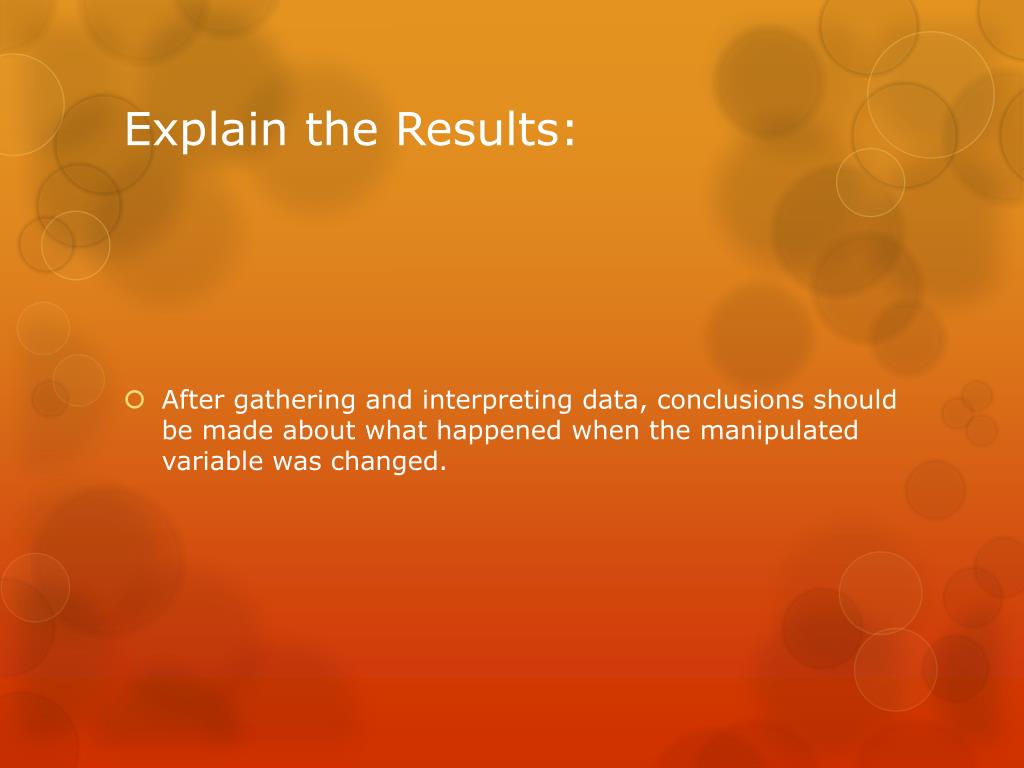 Explain the Results:

After gathering and interpreting data, conclusions should be made about what happened when the manipulated variable was changed.